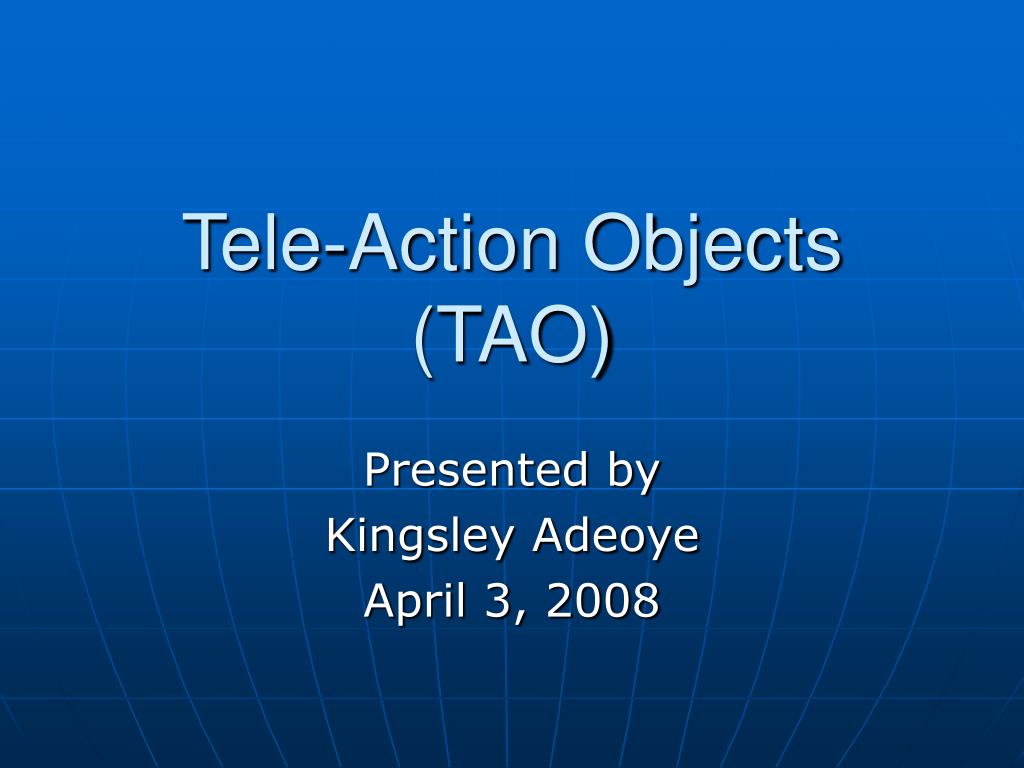 Tele-Action Objects (TAO)

Presented by
Kingsley Adeoye
April 3, 2008